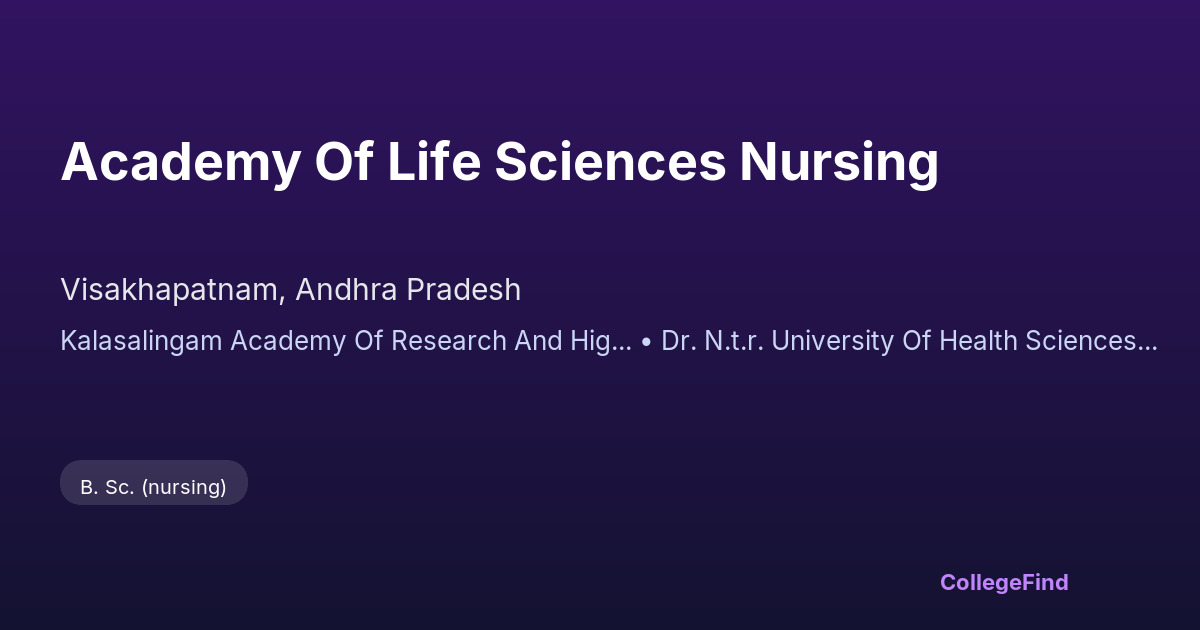 Academy Of Life Sciences Nursing

Visakhapatnam, Andhra Pradesh

Kalasalingam Academy Of Research And Hig... • Dr. N.t.r. University Of Health Sciences...

B. Sc. (nursing)

CollegeFind